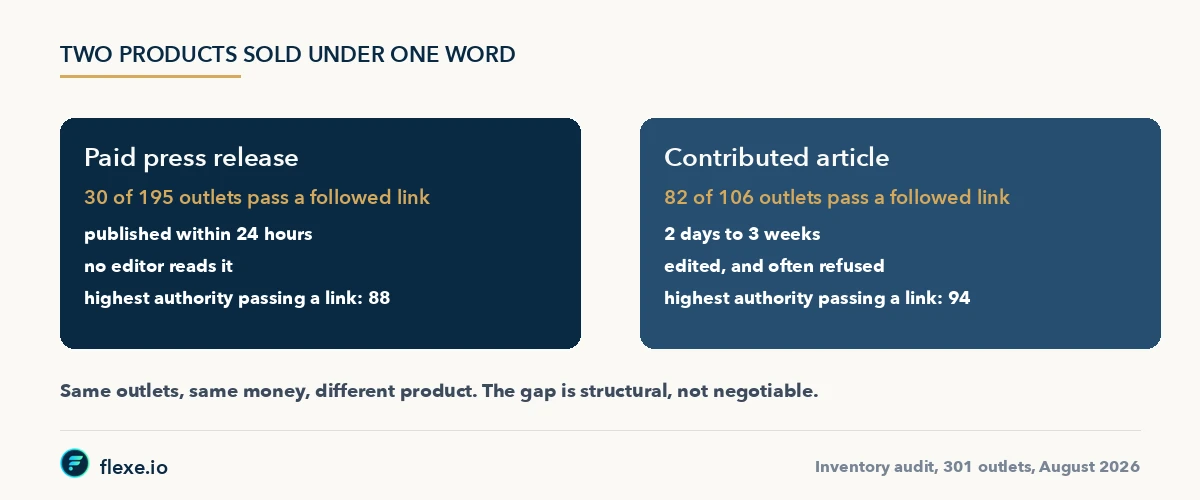 TWO PRODUCTS SOLD UNDER ONE WORD

Paid press release
30 of 195 outlets pass a followed link
published within 24 hours
no editor reads it
highest authority passing a link: 88

Contributed article
82 of 106 outlets pass a followed link
2 days to 3 weeks
edited, and often refused
highest authority passing a link: 94

Same outlets, same money, different product. The gap is structural, not negotiable.

flexe.io

Inventory audit, 301 outlets, August 2026